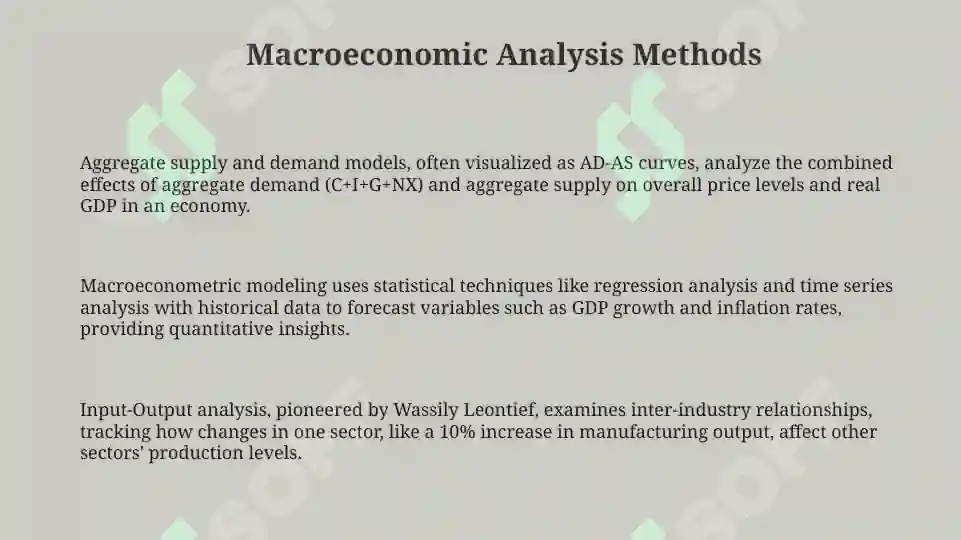 Macroeconomic Analysis Methods

Aggregate supply and demand models, often visualized as AD-AS curves, analyze the combined effects of aggregate demand (C+I+G+NX) and aggregate supply on overall price levels and real GDP in an economy.

Macroeconometric modeling uses statistical techniques like regression analysis and time series analysis with historical data to forecast variables such as GDP growth and inflation rates, providing quantitative insights.

Input-Output analysis, pioneered by Wassily Leontief, examines inter-industry relationships, tracking how changes in one sector, like a 10% increase in manufacturing output, affect other sectors' production levels.